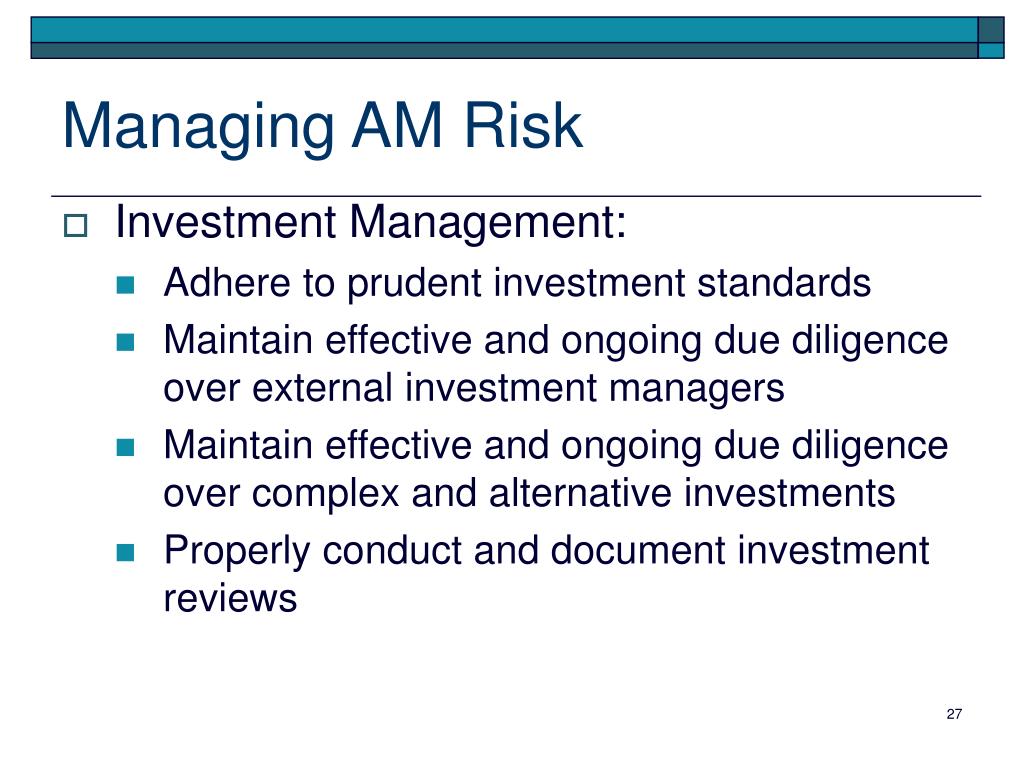 Managing AM Risk

Investment Management:

Adhere to prudent investment standards

Maintain effective and ongoing due diligence over external investment managers

Maintain effective and ongoing due diligence over complex and alternative investments

Properly conduct and document investment reviews

27